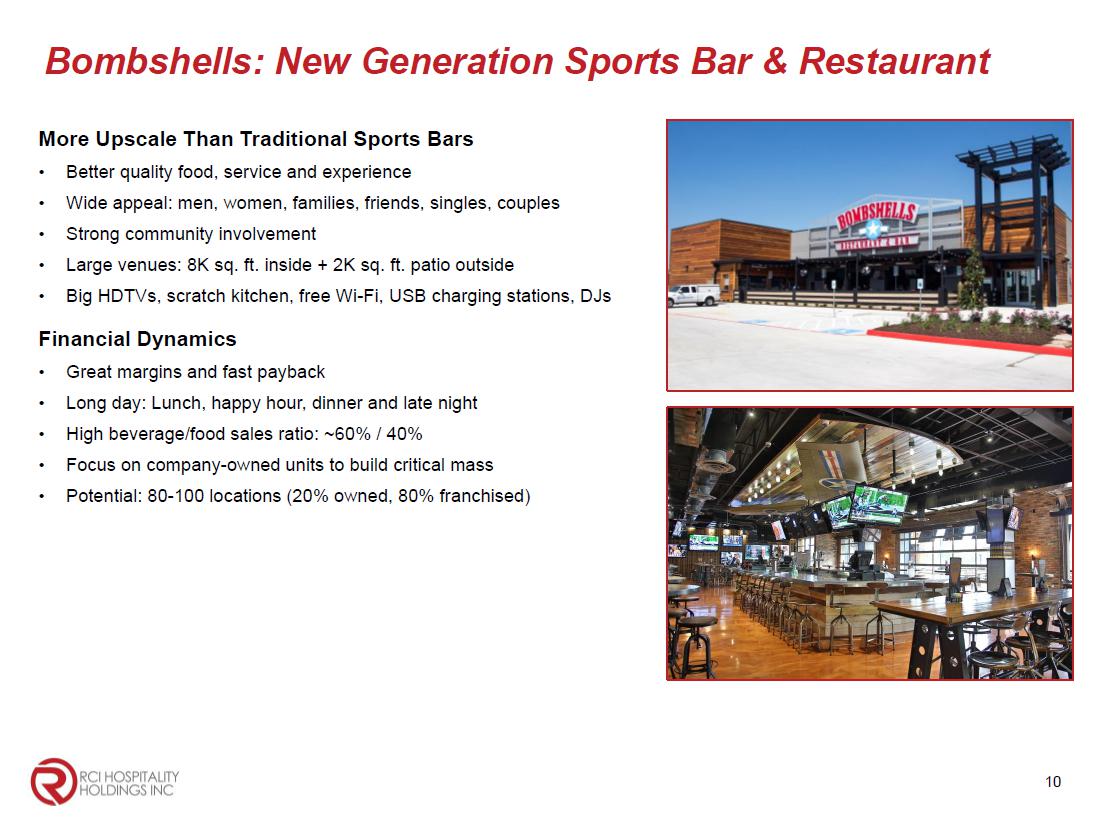 Bombshells: New Generation Sports Bar & Restaurant

More Upscale Than Traditional Sports Bars
• Better quality food, service and experience
• Wide appeal: men, women, families, friends, singles, couples
• Strong community involvement
• Large venues: 8K sq. ft. inside + 2K sq. ft. patio outside
• Big HDTVs, scratch kitchen, free Wi-Fi, USB charging stations, DJs

Financial Dynamics
• Great margins and fast payback
• Long day: Lunch, happy hour, dinner and late night
• High beverage/food sales ratio: ~60% / 40%
• Focus on company-owned units to build critical mass
• Potential: 80-100 locations (20% owned, 80% franchised)

BOMBSHELLS
RESTAURANT & BAR

RCI HOSPITALITY HOLDINGS INC

10